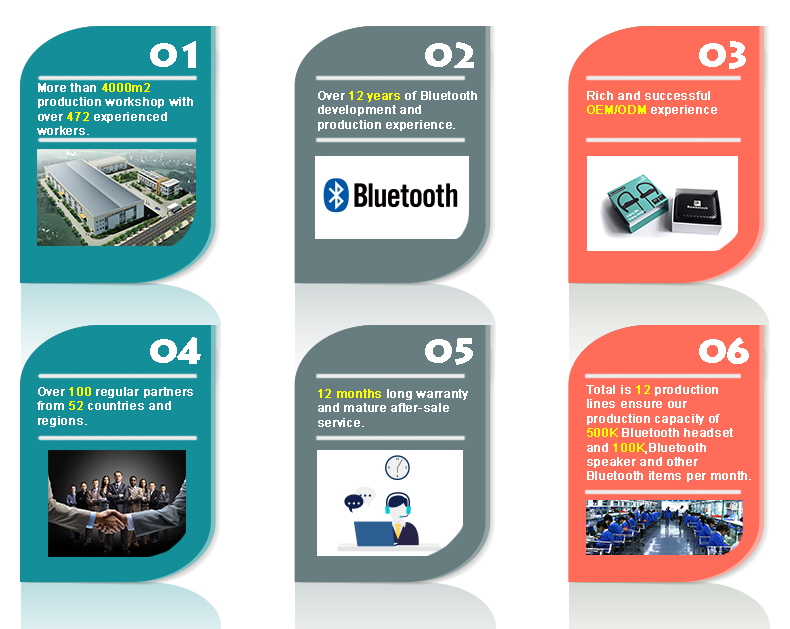 01

More than 4000m2 production workshop with over 472 experienced workers.

02

Over 12 years of Bluetooth development and production experience.

Bluetooth

03

Rich and successful OEM/ODM experience

04

Over 100 regular partners from 52 countries and regions.

05

12 months long warranty and mature after-sale service.

06

Total is 12 production lines ensure our production capacity of 500K Bluetooth headset and 100K,Bluetooth speaker and other Bluetooth items per month.